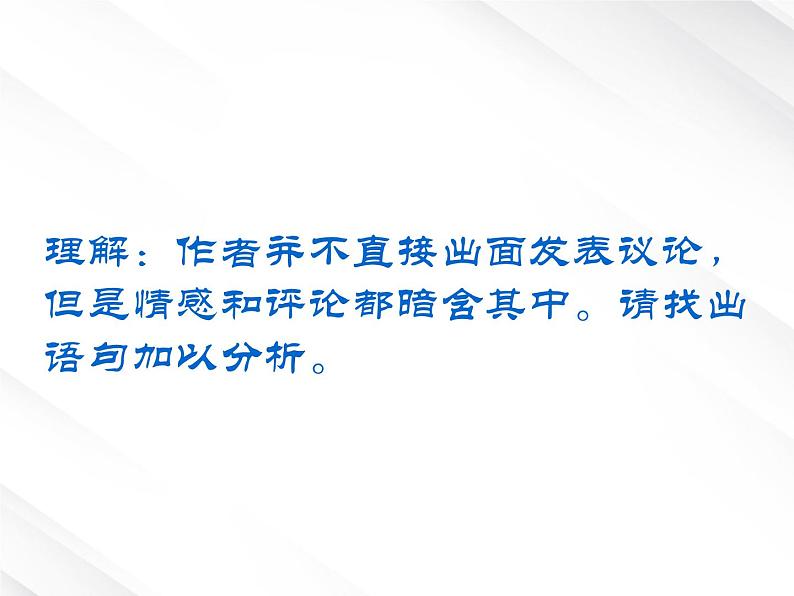 理解：作者并不直接出面发表议论，但是情感和评论都暗含其中。请找出语句加以分析。